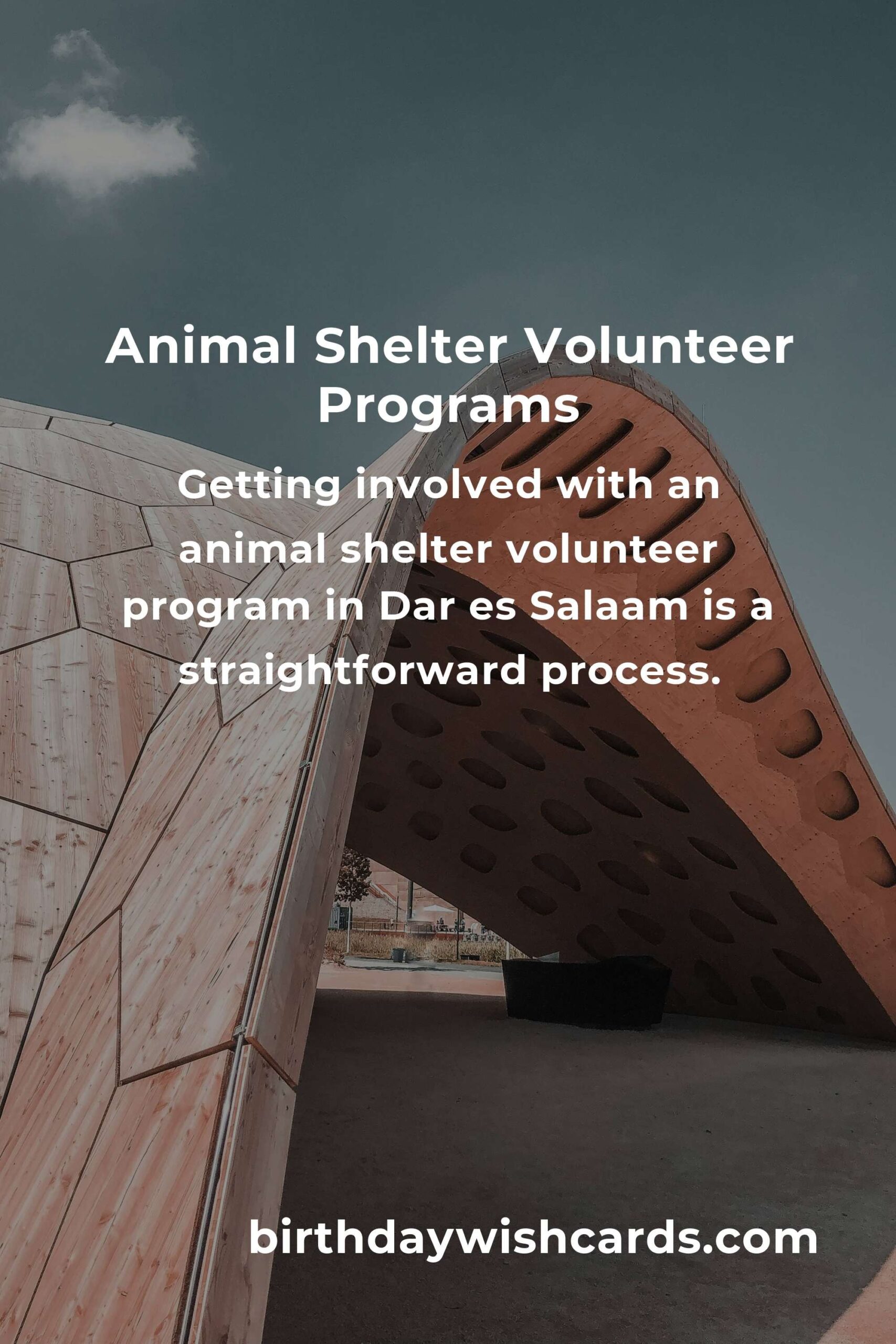 Animal Shelter Volunteer Programs

Getting involved with an animal shelter volunteer program in Dar es Salaam is a straightforward process.

birthdaywishcards.com